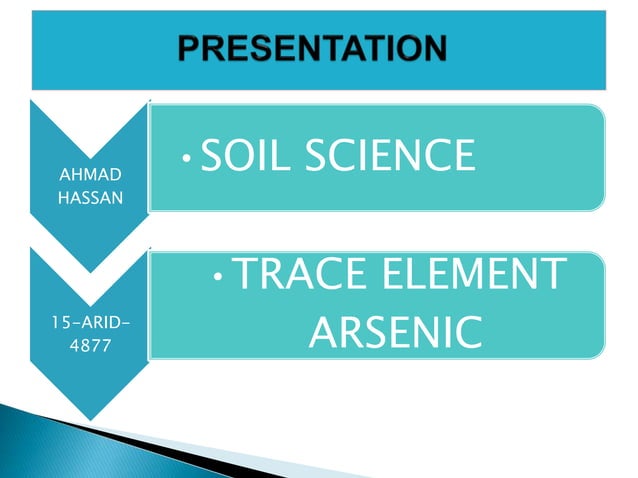 PRESENTATION

AHMAD HASSAN

• SOIL SCIENCE

15-ARID-4877

• TRACE ELEMENT ARSENIC